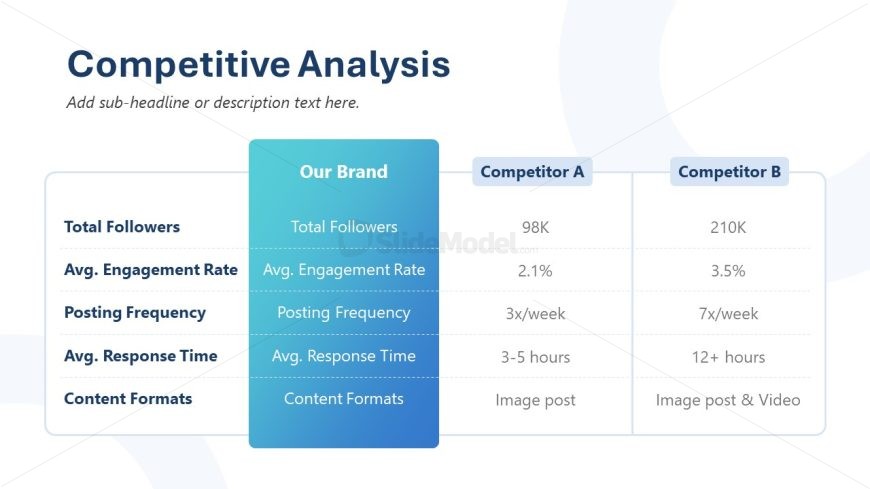 Competitive Analysis

Add sub-headline or description text here.

| | Our Brand | Competitor A | Competitor B |
|---|---|---|---|
| Total Followers | Total Followers | 98K | 210K |
| Avg. Engagement Rate | Avg. Engagement Rate | 2.1% | 3.5% |
| Posting Frequency | Posting Frequency | 3x/week | 7x/week |
| Avg. Response Time | Avg. Response Time | 3-5 hours | 12+ hours |
| Content Formats | Content Formats | Image post | Image post & Video |

SlideModel.com